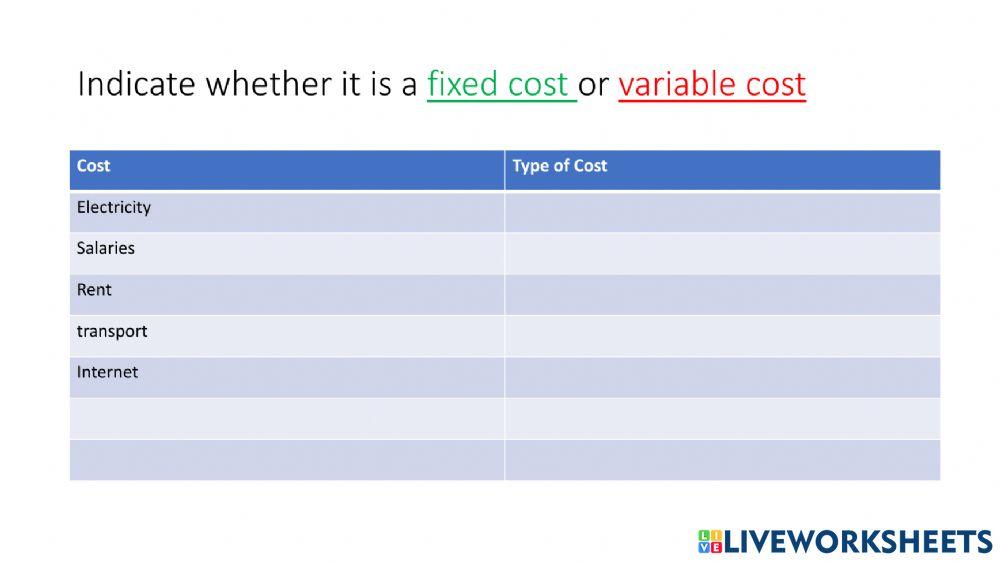 Indicate whether it is a fixed cost or variable cost

| Cost | Type of Cost |
|---|---|
| Electricity | |
| Salaries | |
| Rent | |
| transport | |
| Internet | |
| | |
| | |

LIVEWORKSHEETS